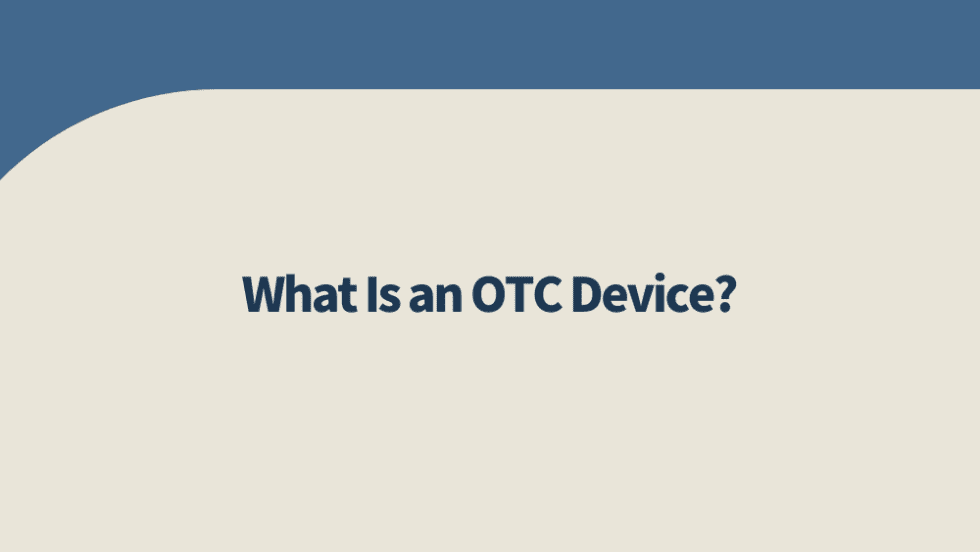 What Is an OTC Device?